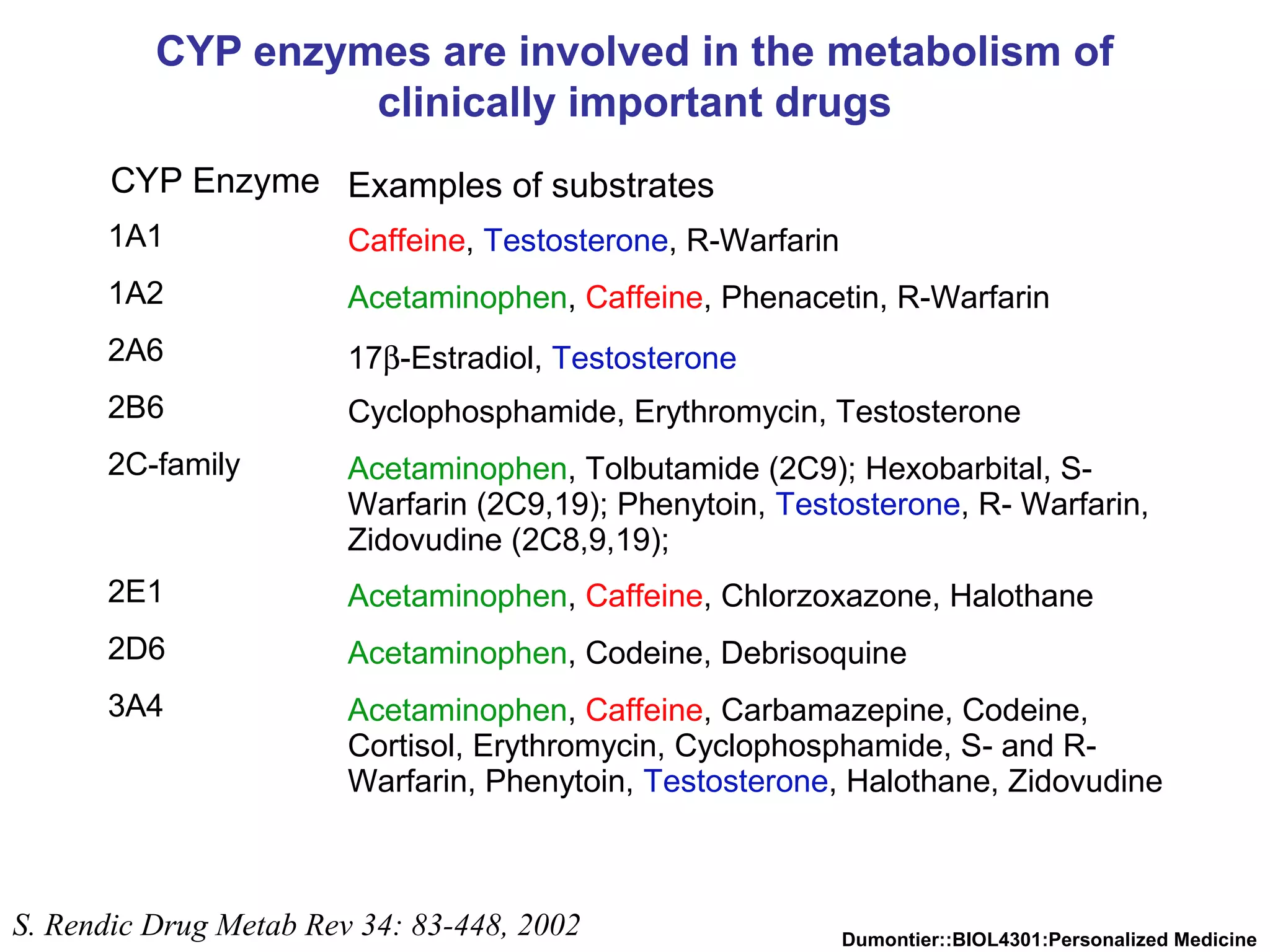 CYP enzymes are involved in the metabolism of clinically important drugs

| CYP Enzyme | Examples of substrates |
|---|---|
| 1A1 | Caffeine, Testosterone, R-Warfarin |
| 1A2 | Acetaminophen, Caffeine, Phenacetin, R-Warfarin |
| 2A6 | 17β-Estradiol, Testosterone |
| 2B6 | Cyclophosphamide, Erythromycin, Testosterone |
| 2C-family | Acetaminophen, Tolbutamide (2C9); Hexobarbital, S-Warfarin (2C9,19); Phenytoin, Testosterone, R- Warfarin, Zidovudine (2C8,9,19); |
| 2E1 | Acetaminophen, Caffeine, Chlorzoxazone, Halothane |
| 2D6 | Acetaminophen, Codeine, Debrisoquine |
| 3A4 | Acetaminophen, Caffeine, Carbamazepine, Codeine, Cortisol, Erythromycin, Cyclophosphamide, S- and R-Warfarin, Phenytoin, Testosterone, Halothane, Zidovudine |

S. Rendic Drug Metab Rev 34: 83-448, 2002

Dumontier::BIOL4301:Personalized Medicine